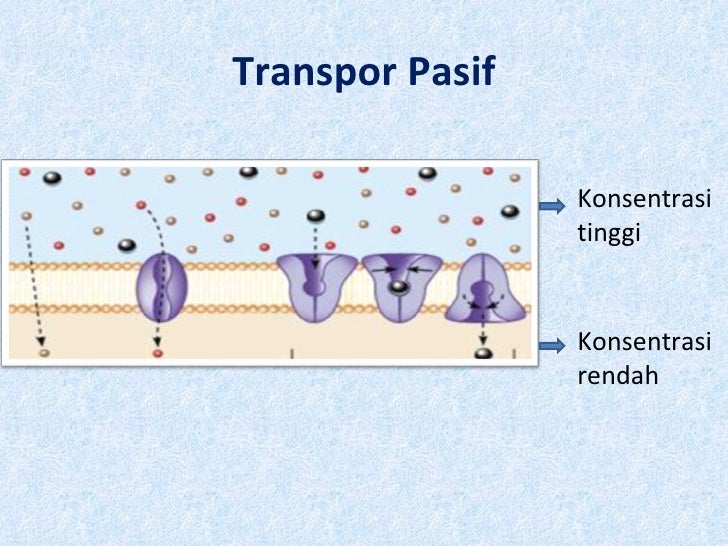 Transpor Pasif

Konsentrasi tinggi

Konsentrasi rendah